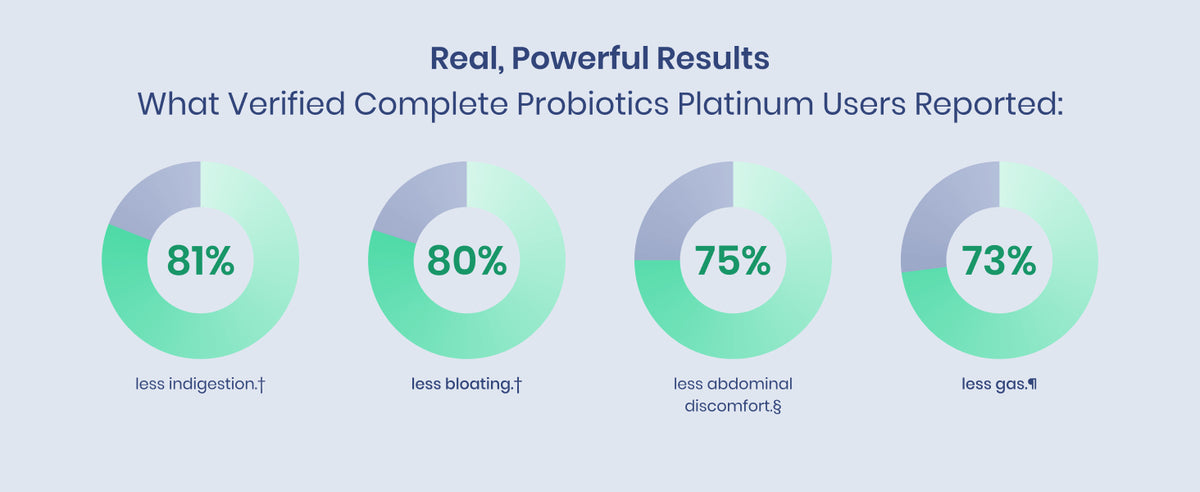 Real, Powerful Results
What Verified Complete Probiotics Platinum Users Reported:

81%
less indigestion.†

80%
less bloating.†

75%
less abdominal discomfort.§

73%
less gas.¶